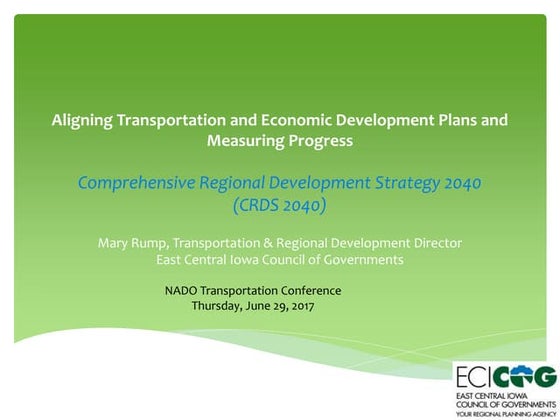 Aligning Transportation and Economic Development Plans and Measuring Progress

Comprehensive Regional Development Strategy 2040 (CRDS 2040)

Mary Rump, Transportation & Regional Development Director
East Central Iowa Council of Governments

NADO Transportation Conference
Thursday, June 29, 2017

ECICOG
EAST CENTRAL IOWA COUNCIL OF GOVERNMENTS
YOUR REGIONAL PLANNING AGENCY